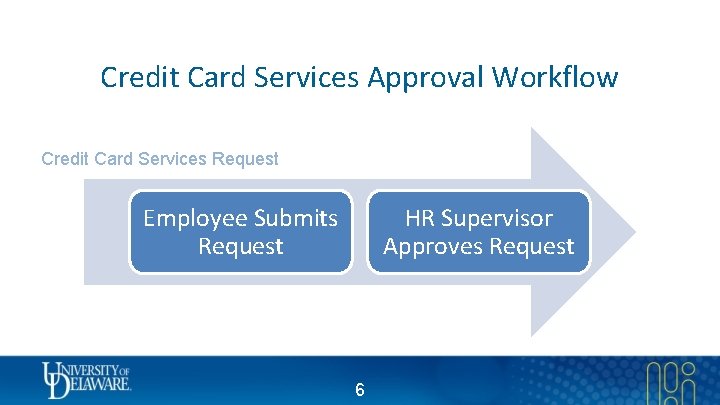 Credit Card Services Approval Workflow

Credit Card Services Request

Employee Submits Request

HR Supervisor Approves Request

UNIVERSITY OF DELAWARE.

6